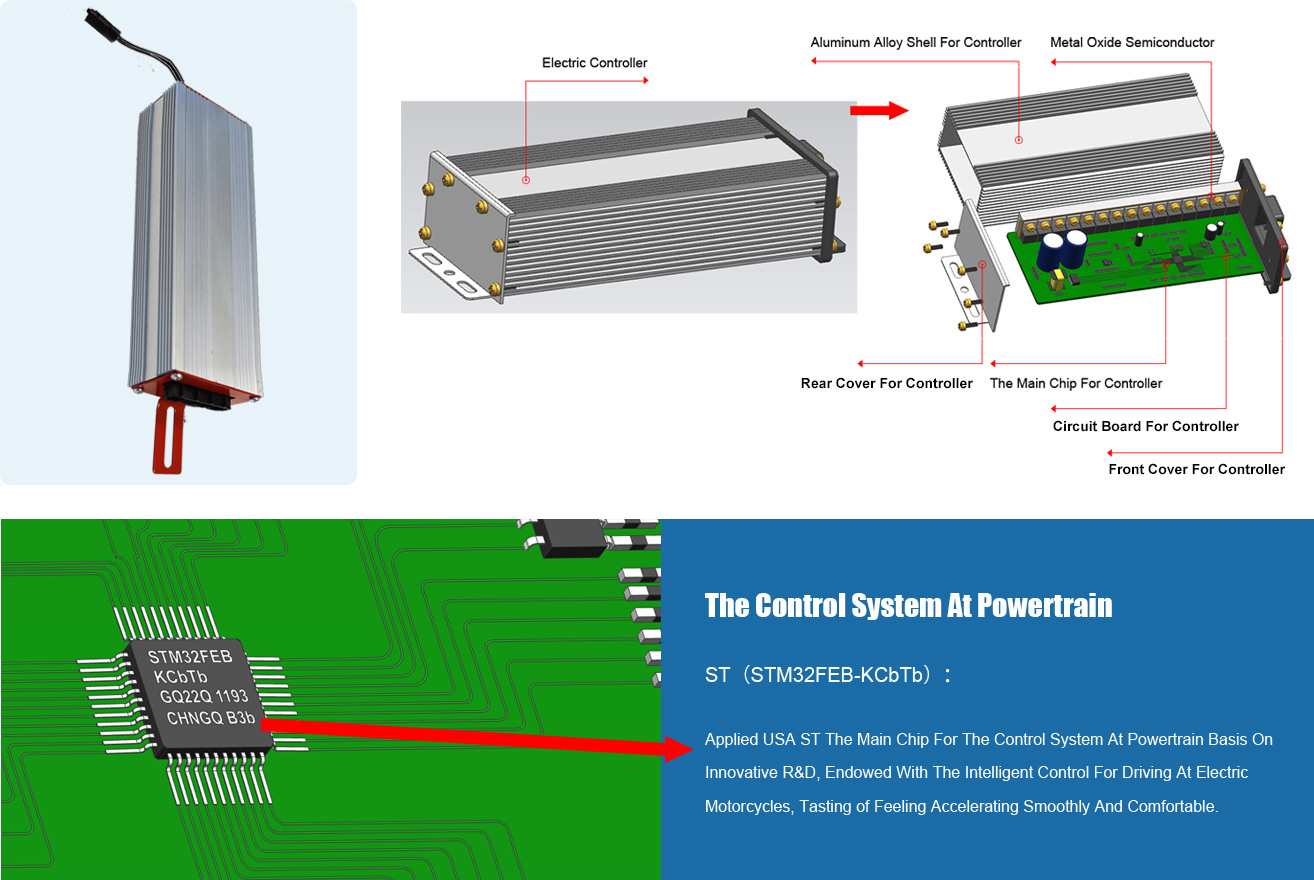 Electric Controller

Aluminum Alloy Shell For Controller

Metal Oxide Semiconductor

Rear Cover For Controller

The Main Chip For Controller

Circuit Board For Controller

Front Cover For Controller

STM32FEB
KCbTb
GQ22Q 1193
CHNGQ B3b

The Control System At Powertrain

ST（STM32FEB-KCbTb）：

Applied USA ST The Main Chip For The Control System At Powertrain Basis On Innovative R&D, Endowed With The Intelligent Control For Driving At Electric Motorcycles, Tasting of Feeling Accelerating Smoothly And Comfortable.